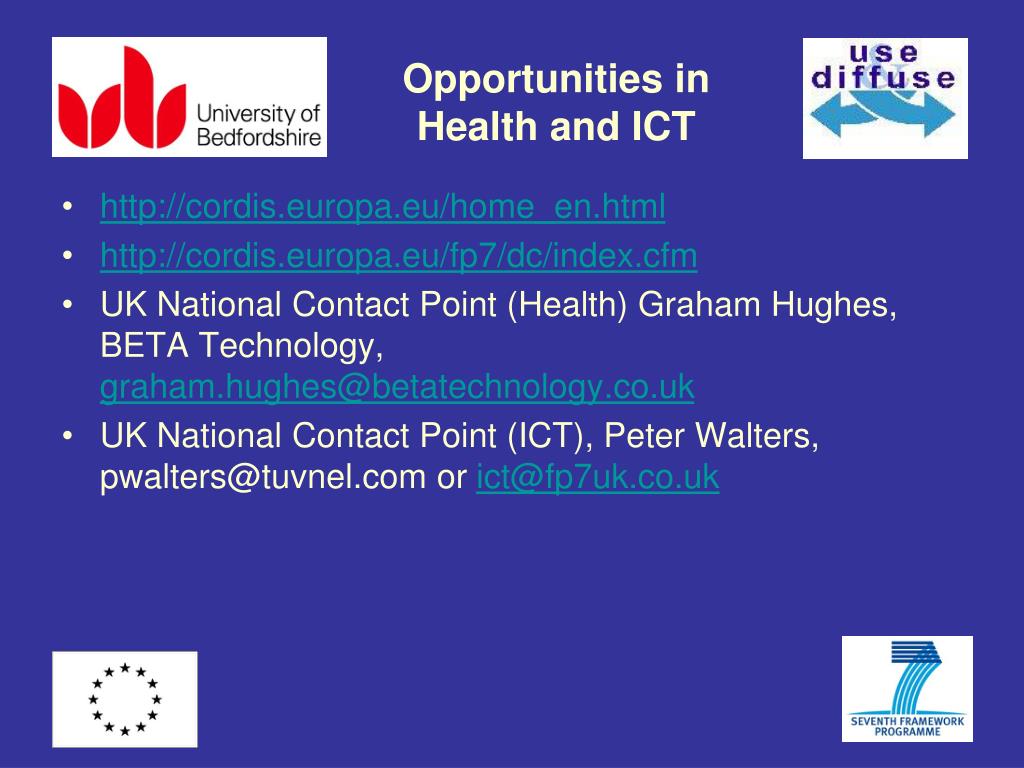 University of Bedfordshire

Opportunities in Health and ICT

use diffuse

• http://cordis.europa.eu/home_en.html
• http://cordis.europa.eu/fp7/dc/index.cfm
• UK National Contact Point (Health) Graham Hughes, BETA Technology, graham.hughes@betatechnology.co.uk
• UK National Contact Point (ICT), Peter Walters, pwalters@tuvnel.com or ict@fp7uk.co.uk

SEVENTH FRAMEWORK PROGRAMME